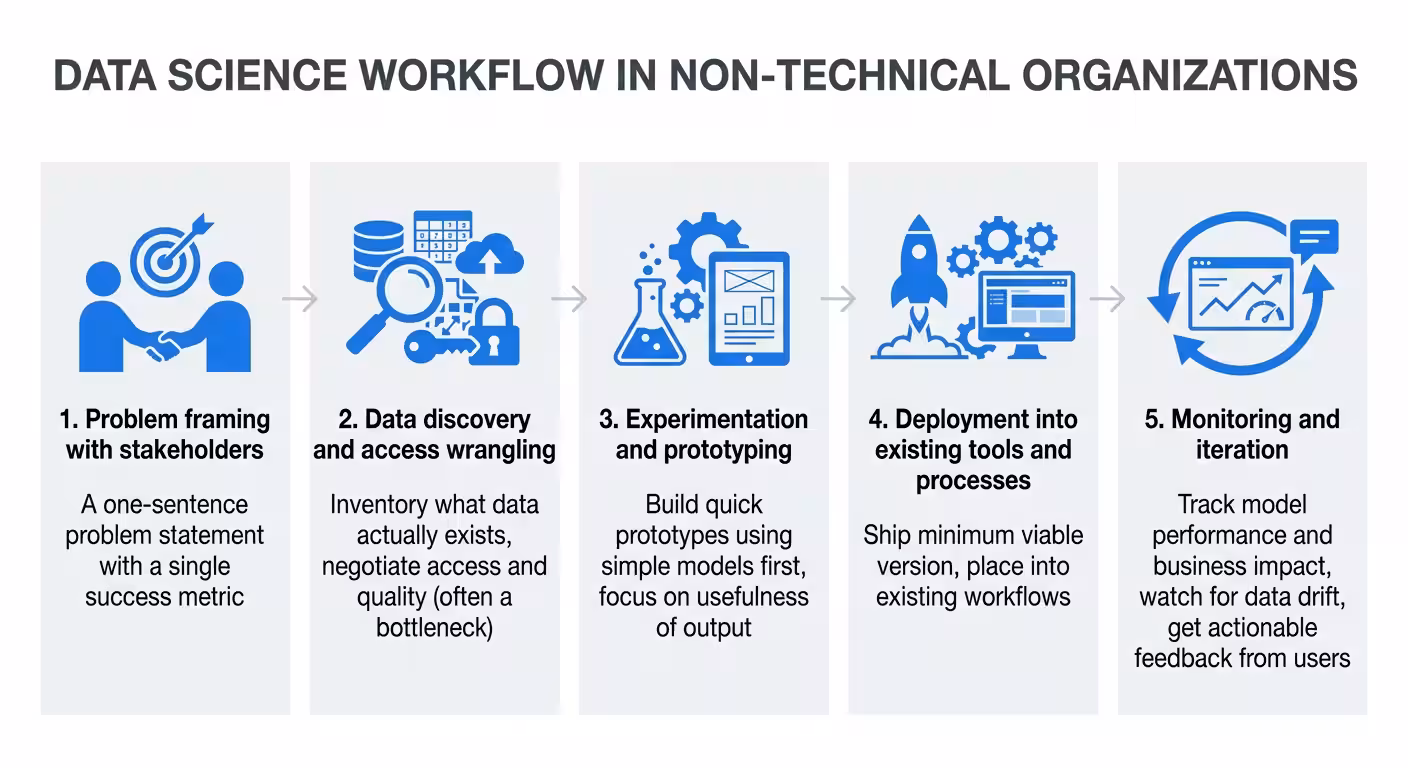 DATA SCIENCE WORKFLOW IN NON-TECHNICAL ORGANIZATIONS

1. Problem framing with stakeholders

A one-sentence problem statement with a single success metric

2. Data discovery and access wrangling

Inventory what data actually exists, negotiate access and quality (often a bottleneck)

3. Experimentation and prototyping

Build quick prototypes using simple models first, focus on usefulness of output

4. Deployment into existing tools and processes

Ship minimum viable version, place into existing workflows

5. Monitoring and iteration

Track model performance and business impact, watch for data drift, get actionable feedback from users